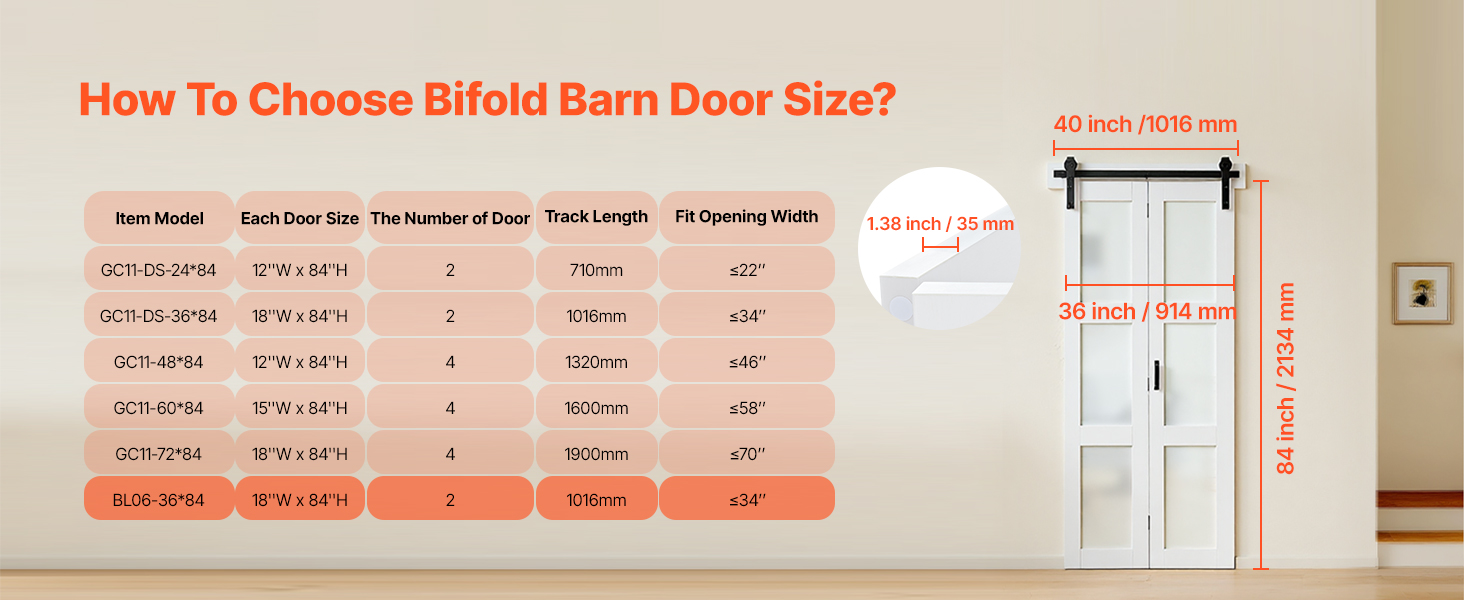 How To Choose Bifold Barn Door Size?

| Item Model | Each Door Size | The Number of Door | Track Length | Fit Opening Width |
|---|---|---|---|---|
| GC11-DS-24*84 | 12''W x 84''H | 2 | 710mm | ≤22'' |
| GC11-DS-36*84 | 18''W x 84''H | 2 | 1016mm | ≤34'' |
| GC11-48*84 | 12''W x 84''H | 4 | 1320mm | ≤46'' |
| GC11-60*84 | 15''W x 84''H | 4 | 1600mm | ≤58'' |
| GC11-72*84 | 18''W x 84''H | 4 | 1900mm | ≤70'' |
| BL06-36*84 | 18''W x 84''H | 2 | 1016mm | ≤34'' |

1.38 inch / 35 mm

40 inch /1016 mm

36 inch / 914 mm

84 inch / 2134 mm